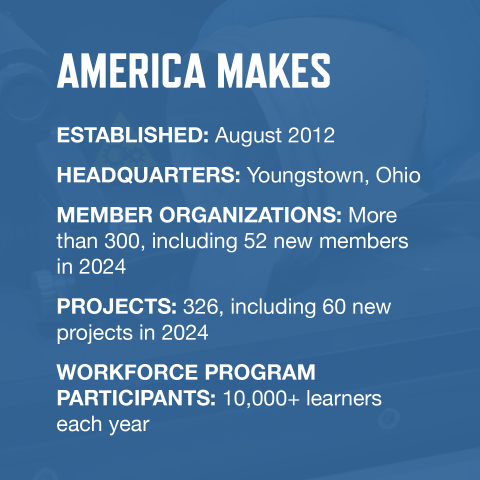 AMERICA MAKES

ESTABLISHED: August 2012

HEADQUARTERS: Youngstown, Ohio

MEMBER ORGANIZATIONS: More than 300, including 52 new members in 2024

PROJECTS: 326, including 60 new projects in 2024

WORKFORCE PROGRAM PARTICIPANTS: 10,000+ learners each year